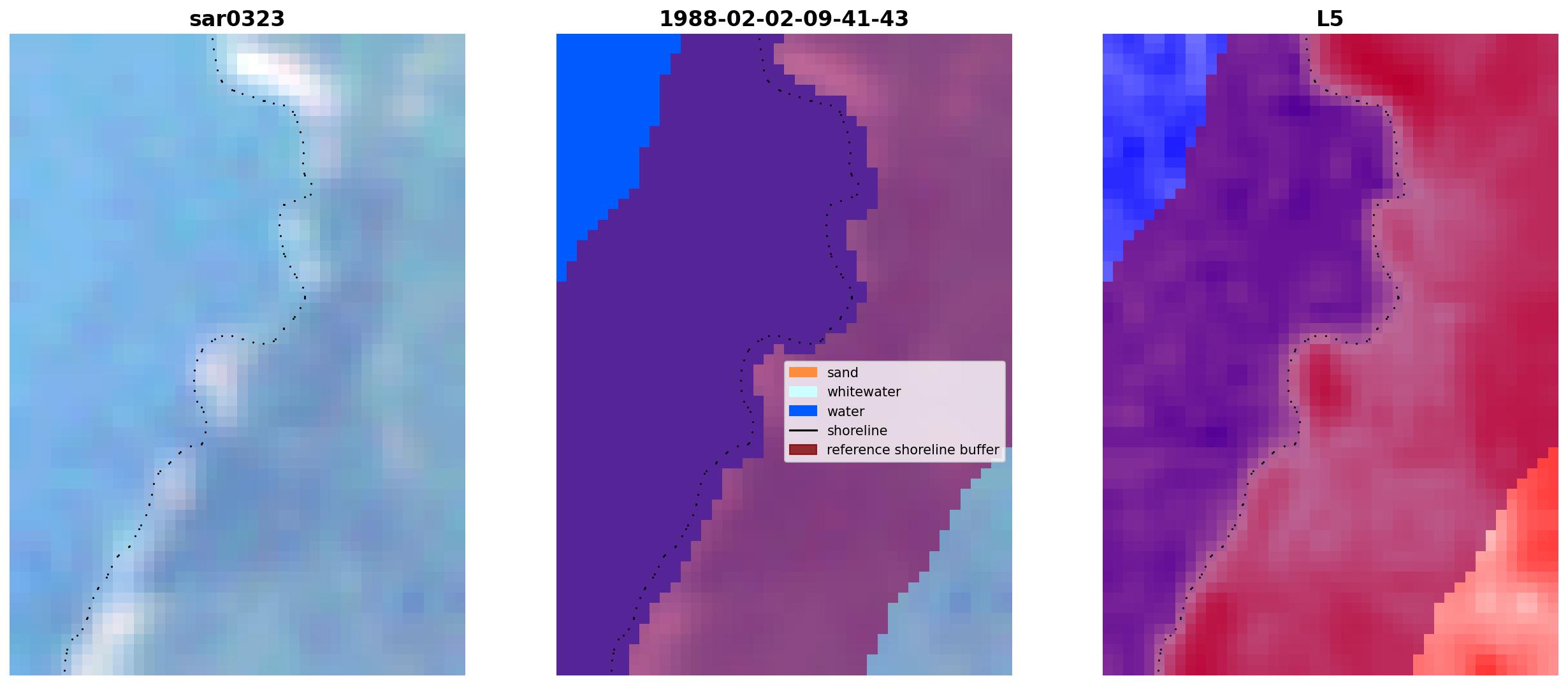 sar0323

1988-02-02-09-41-43

sand
whitewater
water
shoreline
reference shoreline buffer

L5